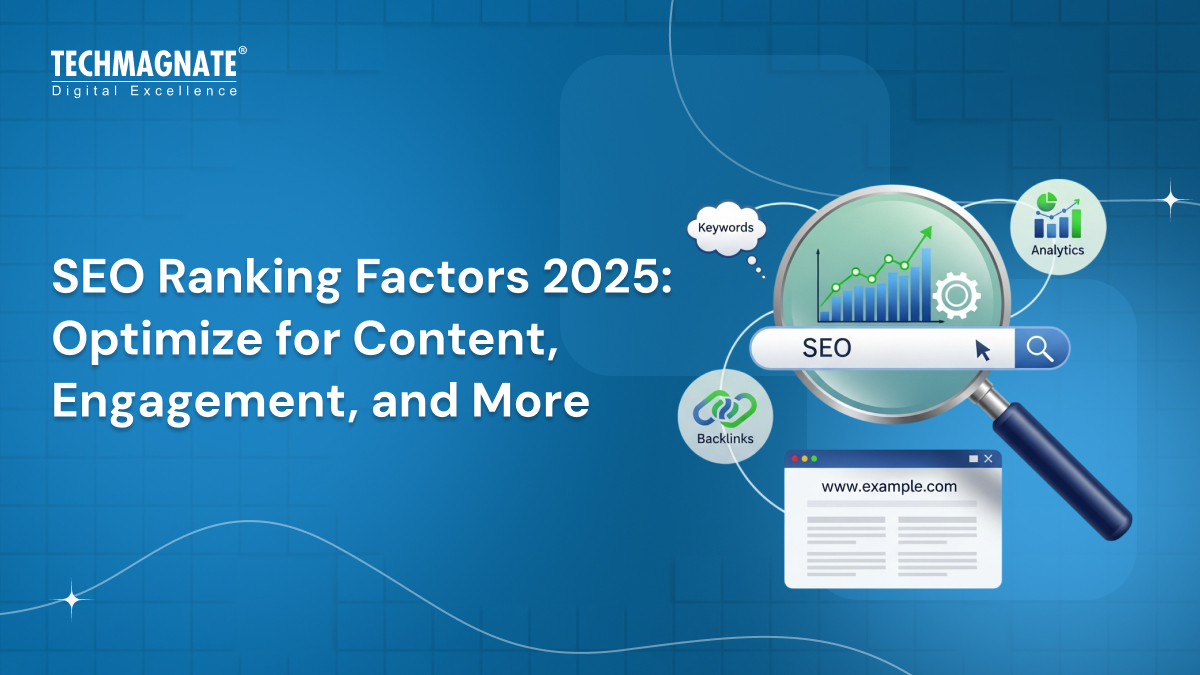 TECHMAGNATE®
Digital Excellence

SEO Ranking Factors 2025: Optimize for Content, Engagement, and More

Keywords

Analytics

SEO

Backlinks

www.example.com